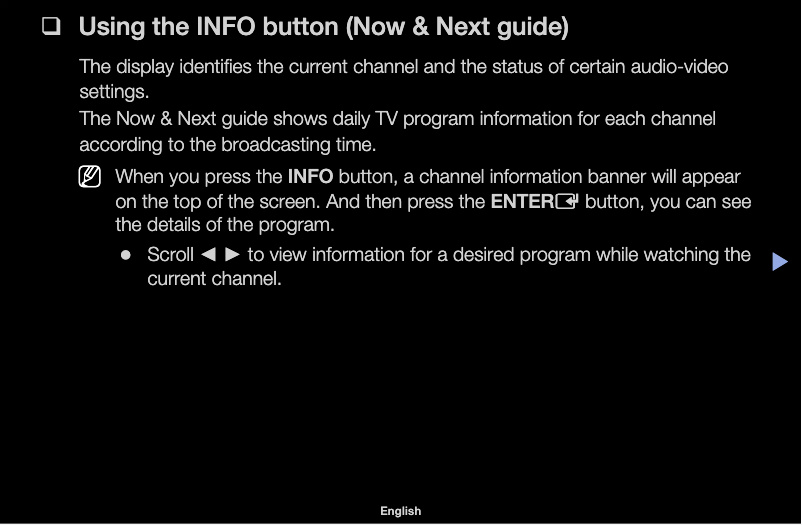 ❑ Using the INFO button (Now & Next guide)

The display identifies the current channel and the status of certain audio-video settings.
The Now & Next guide shows daily TV program information for each channel according to the broadcasting time.

When you press the INFO button, a channel information banner will appear on the top of the screen. And then press the ENTER button, you can see the details of the program.

● Scroll ◄ ► to view information for a desired program while watching the current channel.

►

English